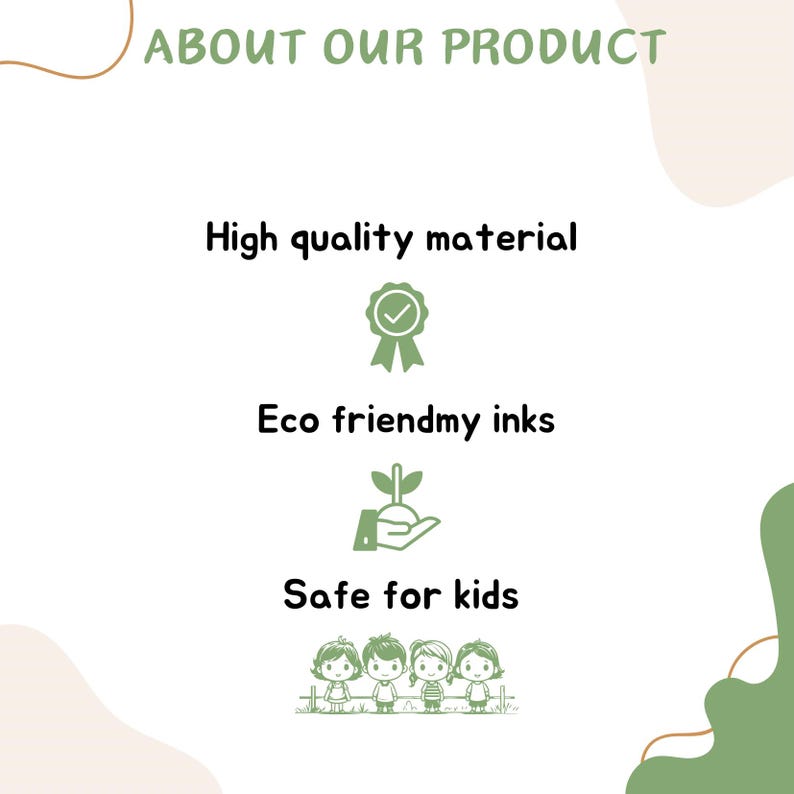 ABOUT OUR PRODUCT

High quality material

Eco friendmy inks

Safe for kids